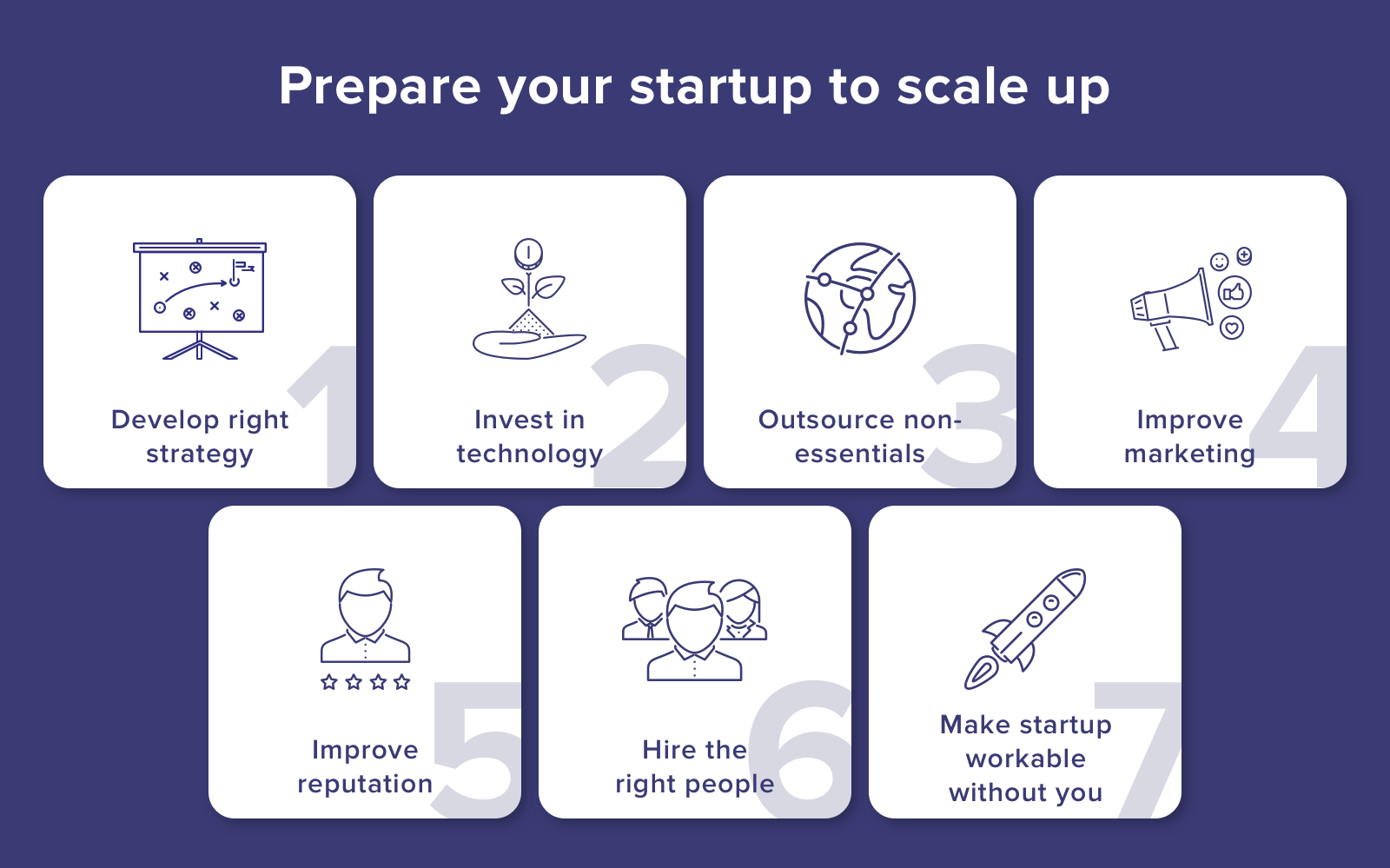 Prepare your startup to scale up

1
Develop right strategy

2
Invest in technology

3
Outsource non-essentials

4
Improve marketing

5
Improve reputation

6
Hire the right people

7
Make startup workable without you